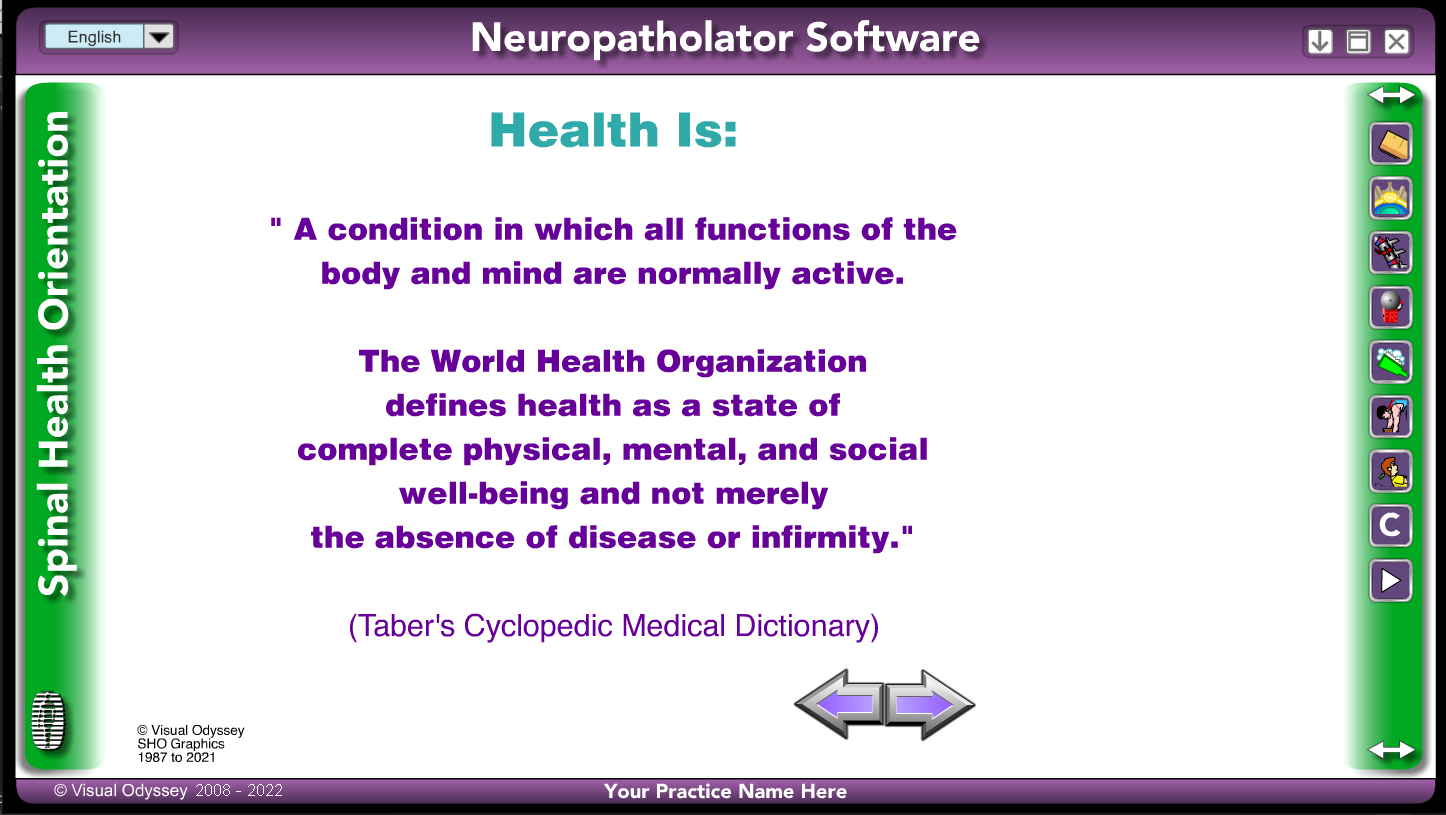 English

Neuropatholator Software

Spinal Health Orientation

Health Is:

" A condition in which all functions of the body and mind are normally active.

The World Health Organization defines health as a state of complete physical, mental, and social well-being and not merely the absence of disease or infirmity."

(Taber's Cyclopedic Medical Dictionary)

C

© Visual Odyssey
SHO Graphics
1987 to 2021

© Visual Odyssey 2008 - 2022

Your Practice Name Here